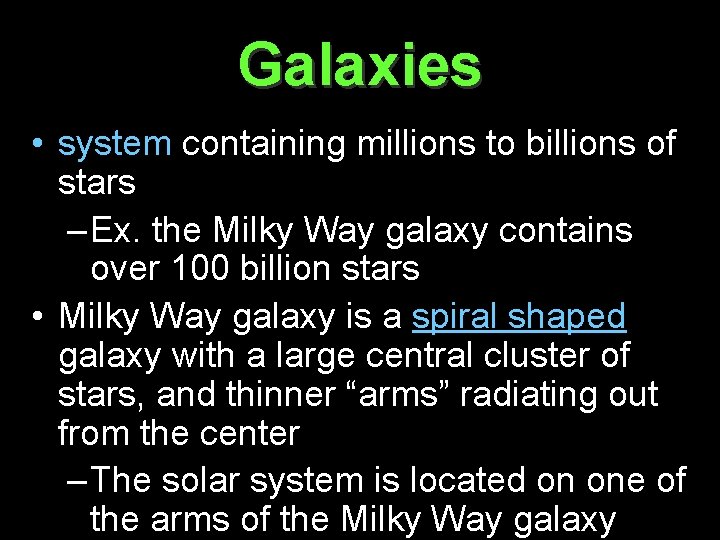 Galaxies

• system containing millions to billions of stars

– Ex. the Milky Way galaxy contains over 100 billion stars

• Milky Way galaxy is a spiral shaped galaxy with a large central cluster of stars, and thinner “arms” radiating out from the center

– The solar system is located on one of the arms of the Milky Way galaxy